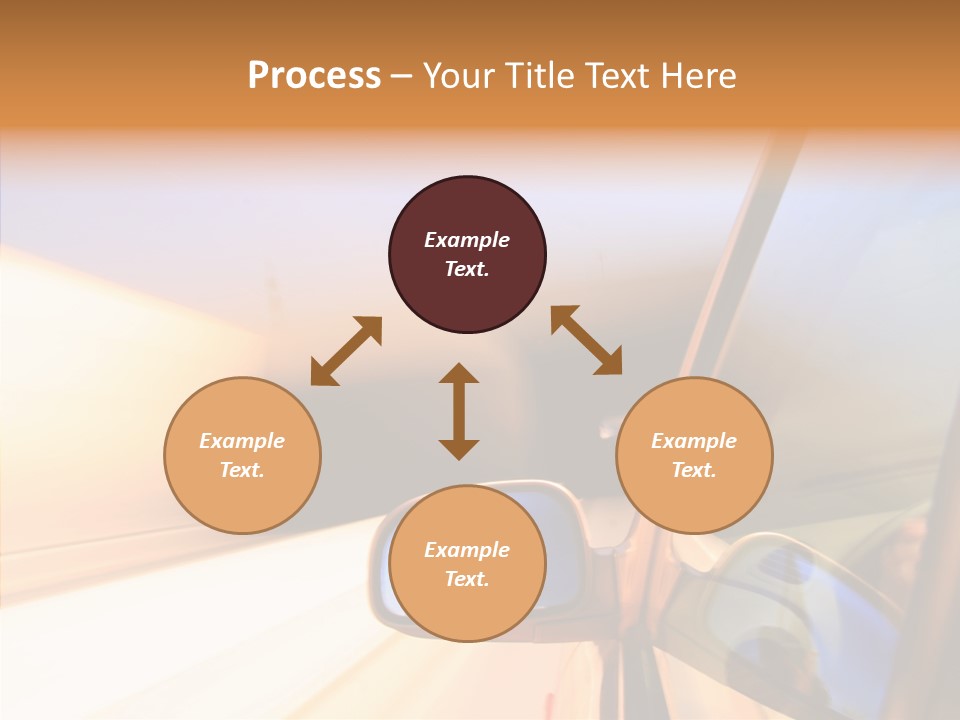 Process – Your Title Text Here

Example Text.

Example Text.

Example Text.

Example Text.